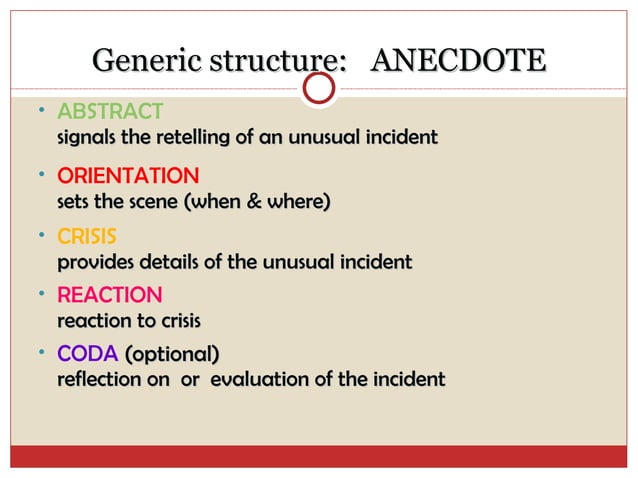 Generic structure: ANECDOTE

• ABSTRACT
signals the retelling of an unusual incident

• ORIENTATION
sets the scene (when & where)

• CRISIS
provides details of the unusual incident

• REACTION
reaction to crisis

• CODA (optional)
reflection on or evaluation of the incident